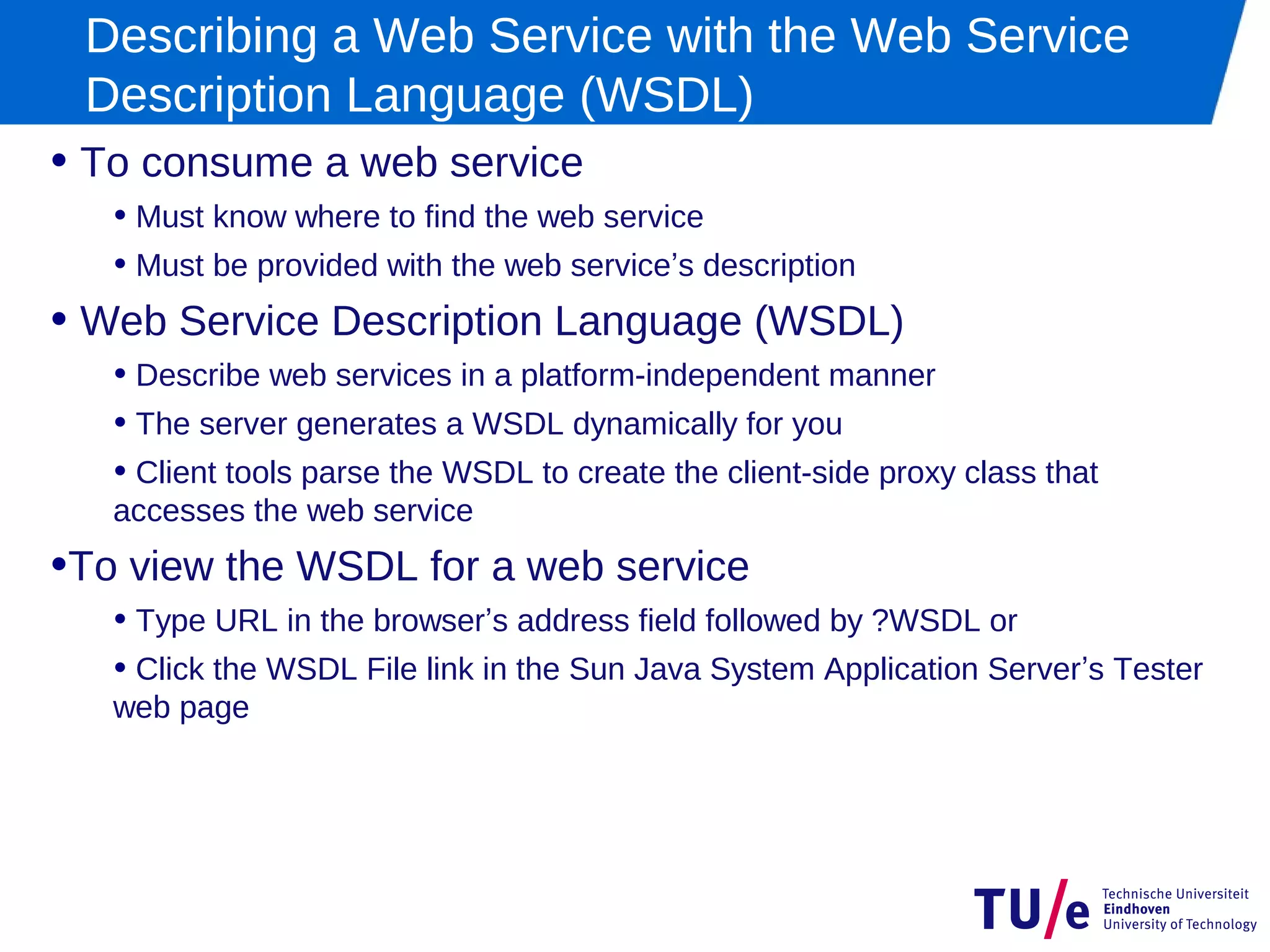 Describing a Web Service with the Web Service Description Language (WSDL)

• To consume a web service

• Must know where to find the web service

• Must be provided with the web service’s description

• Web Service Description Language (WSDL)

• Describe web services in a platform-independent manner

• The server generates a WSDL dynamically for you

• Client tools parse the WSDL to create the client-side proxy class that accesses the web service

•To view the WSDL for a web service

• Type URL in the browser’s address field followed by ?WSDL or

• Click the WSDL File link in the Sun Java System Application Server’s Tester web page

TU/e Technische Universiteit Eindhoven University of Technology